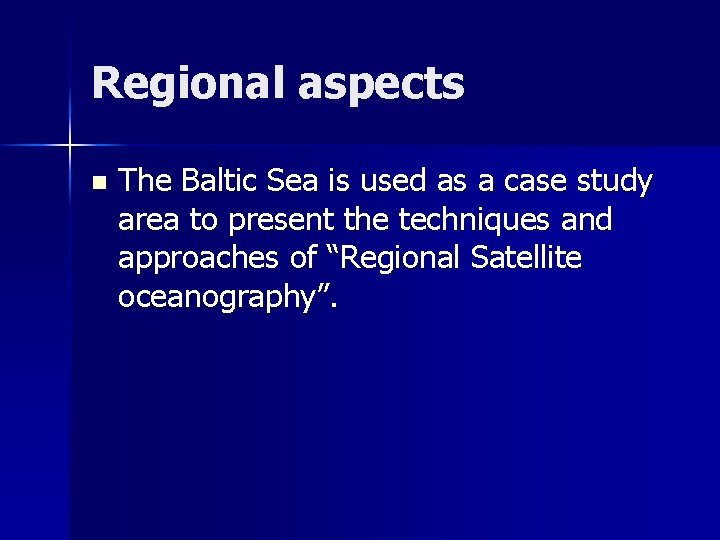 Regional aspects

The Baltic Sea is used as a case study area to present the techniques and approaches of “Regional Satellite oceanography”.